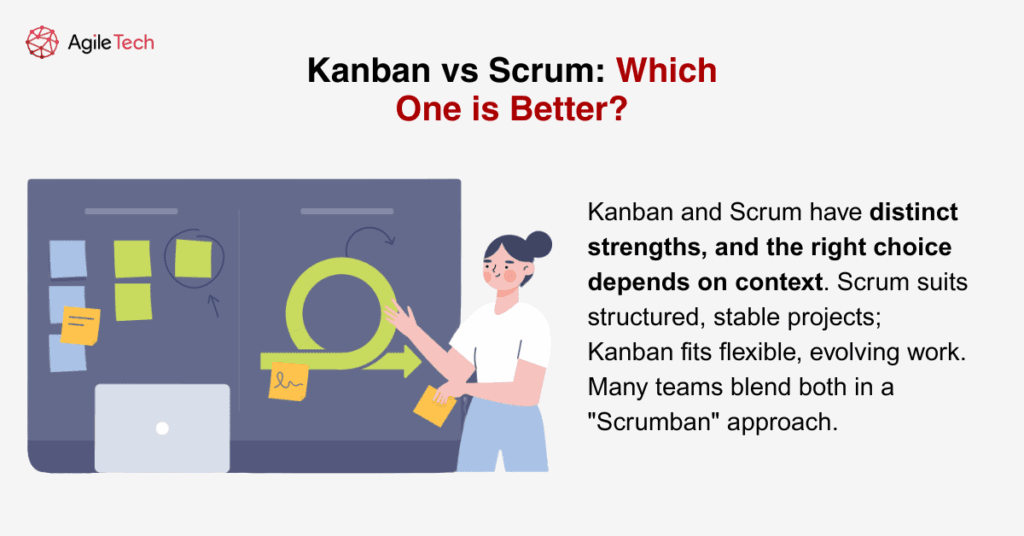 AgileTech

Kanban vs Scrum: Which One is Better?

Kanban and Scrum have distinct strengths, and the right choice depends on context. Scrum suits structured, stable projects; Kanban fits flexible, evolving work. Many teams blend both in a "Scrumban" approach.